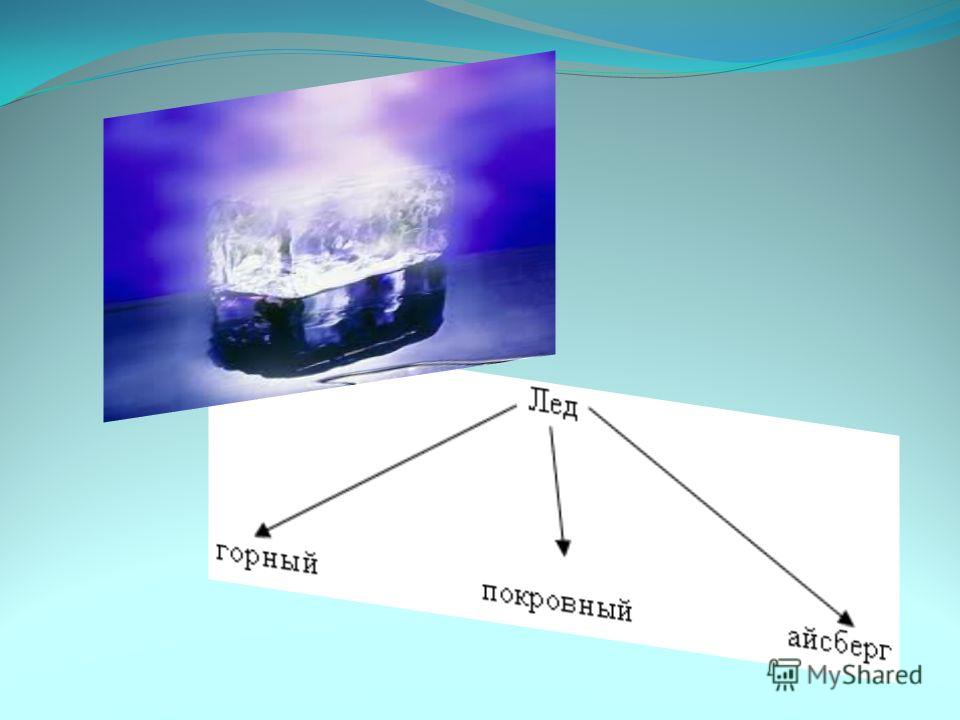 Лед

горный

покровный

айсберг

MyShared